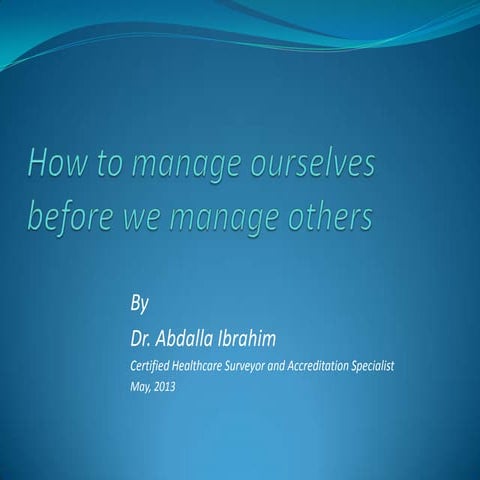 How to manage ourselves before we manage others

By

Dr. Abdalla Ibrahim

Certified Healthcare Surveyor and Accreditation Specialist
May, 2013